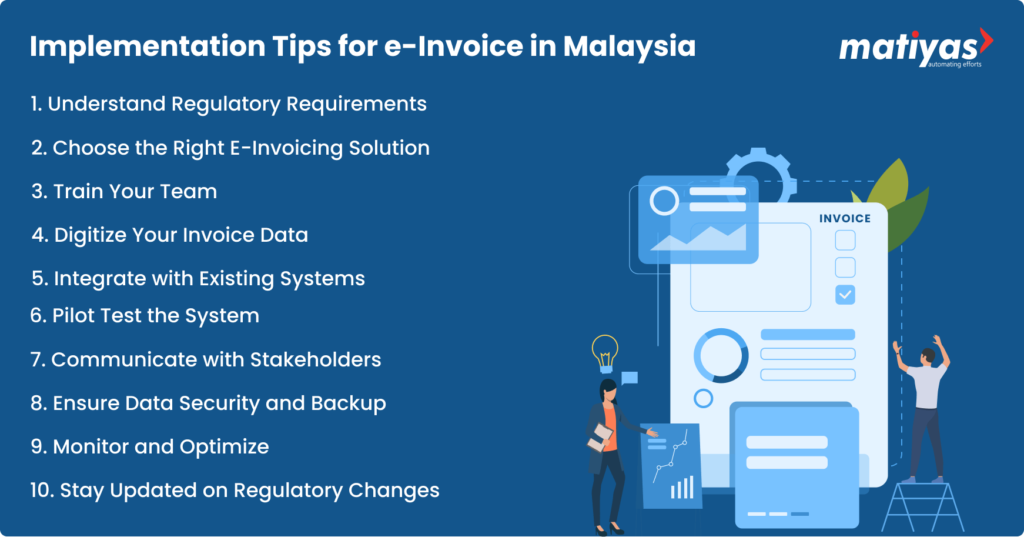 Implementation Tips for e-Invoice in Malaysia

matiyas
automating efforts

1. Understand Regulatory Requirements
2. Choose the Right E-Invoicing Solution
3. Train Your Team
4. Digitize Your Invoice Data
5. Integrate with Existing Systems
6. Pilot Test the System
7. Communicate with Stakeholders
8. Ensure Data Security and Backup
9. Monitor and Optimize
10. Stay Updated on Regulatory Changes

INVOICE